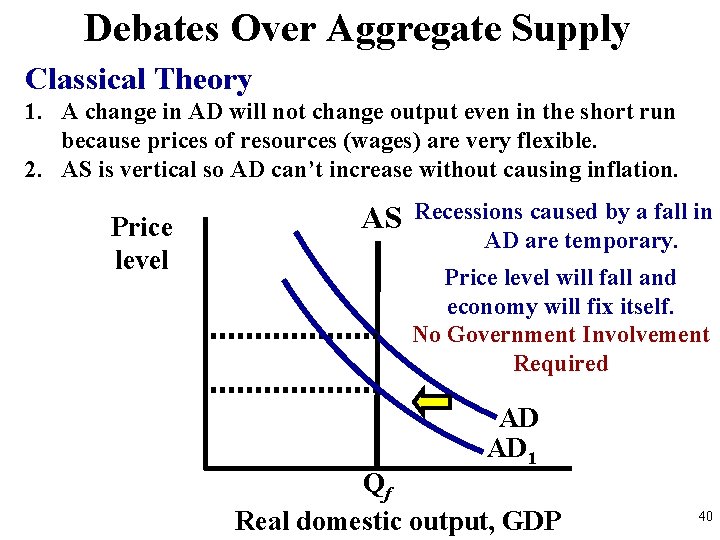 Debates Over Aggregate Supply

Classical Theory

1. A change in AD will not change output even in the short run because prices of resources (wages) are very flexible.
2. AS is vertical so AD can't increase without causing inflation.

Price level

AS

Recessions caused by a fall in AD are temporary.

Price level will fall and economy will fix itself.

No Government Involvement Required

AD

$AD_1$

$Q_f$

Real domestic output, GDP

40